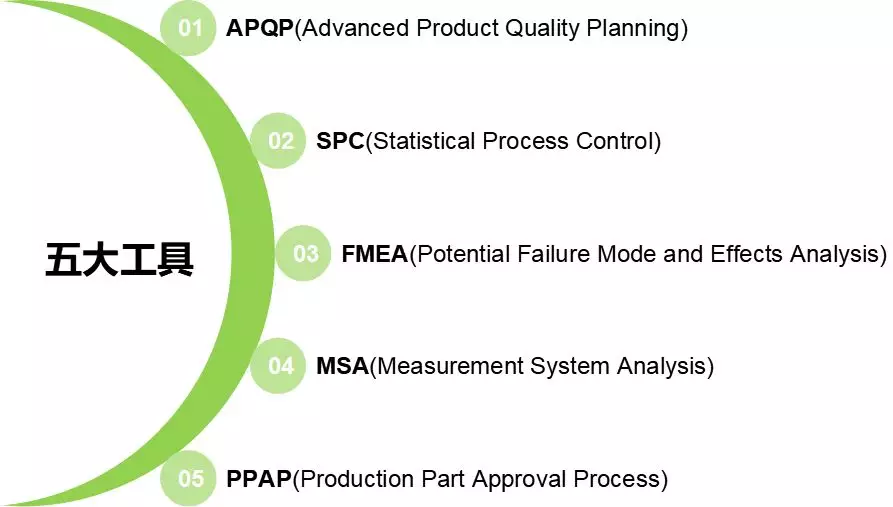 五大工具

01 APQP(Advanced Product Quality Planning)

02 SPC(Statistical Process Control)

03 FMEA(Potential Failure Mode and Effects Analysis)

04 MSA(Measurement System Analysis)

05 PPAP(Production Part Approval Process)